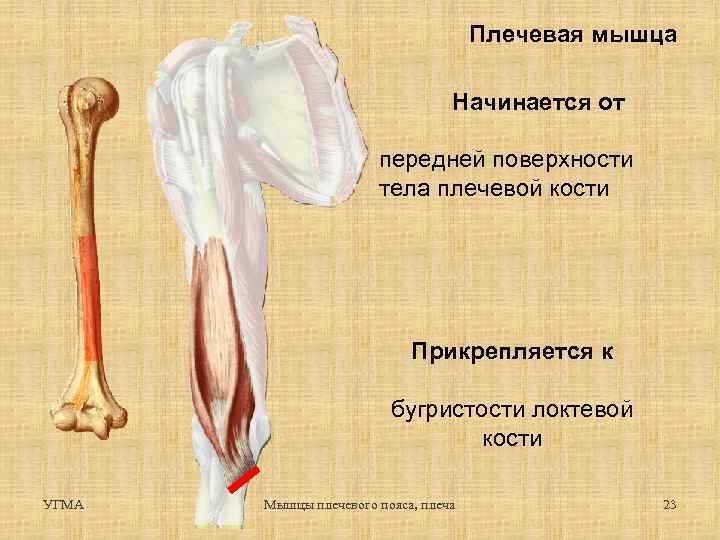 Плечевая мышца

Начинается от

передней поверхности тела плечевой кости

Прикрепляется к

бугристости локтевой кости

УГМА

Мышцы плечевого пояса, плеча

23